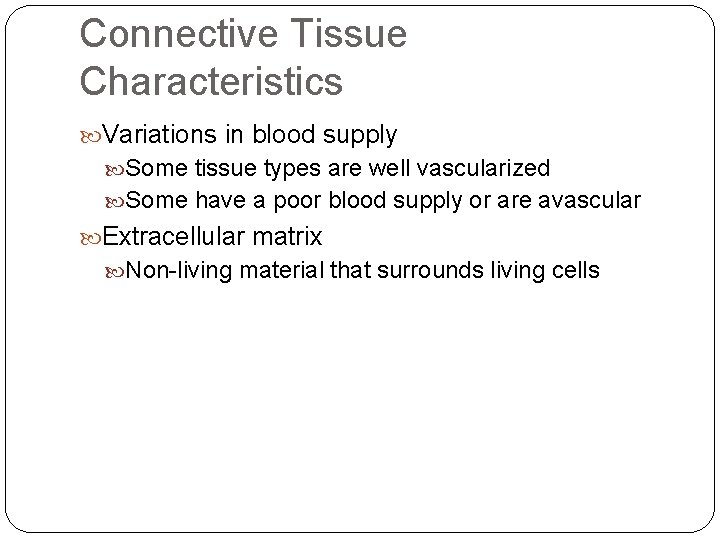 Connective Tissue Characteristics

Variations in blood supply

Some tissue types are well vascularized

Some have a poor blood supply or are avascular

Extracellular matrix

Non-living material that surrounds living cells